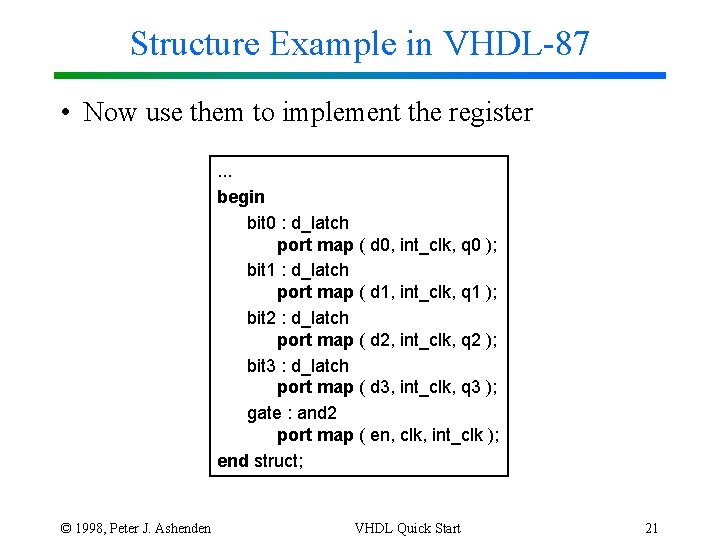 Structure Example in VHDL-87

• Now use them to implement the register

...
begin
bit0 : d_latch
port map ( d0, int_clk, q0 );
bit1 : d_latch
port map ( d1, int_clk, q1 );
bit2 : d_latch
port map ( d2, int_clk, q2 );
bit3 : d_latch
port map ( d3, int_clk, q3 );
gate : and2
port map ( en, clk, int_clk );
end struct;

© 1998, Peter J. Ashenden

VHDL Quick Start

21